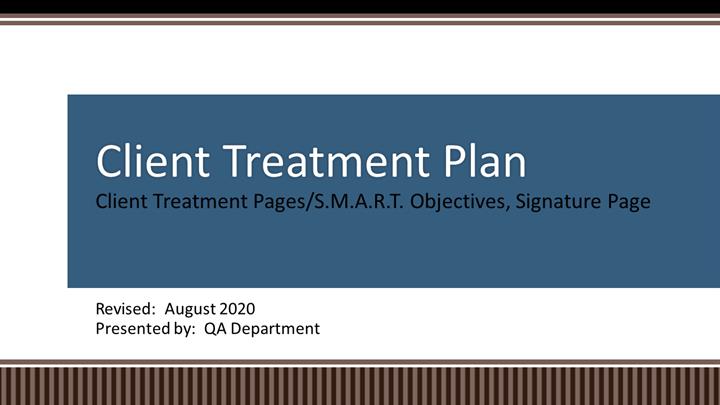 Client Treatment Plan
Client Treatment Pages/S.M.A.R.T. Objectives, Signature Page

Revised: August 2020
Presented by: QA Department